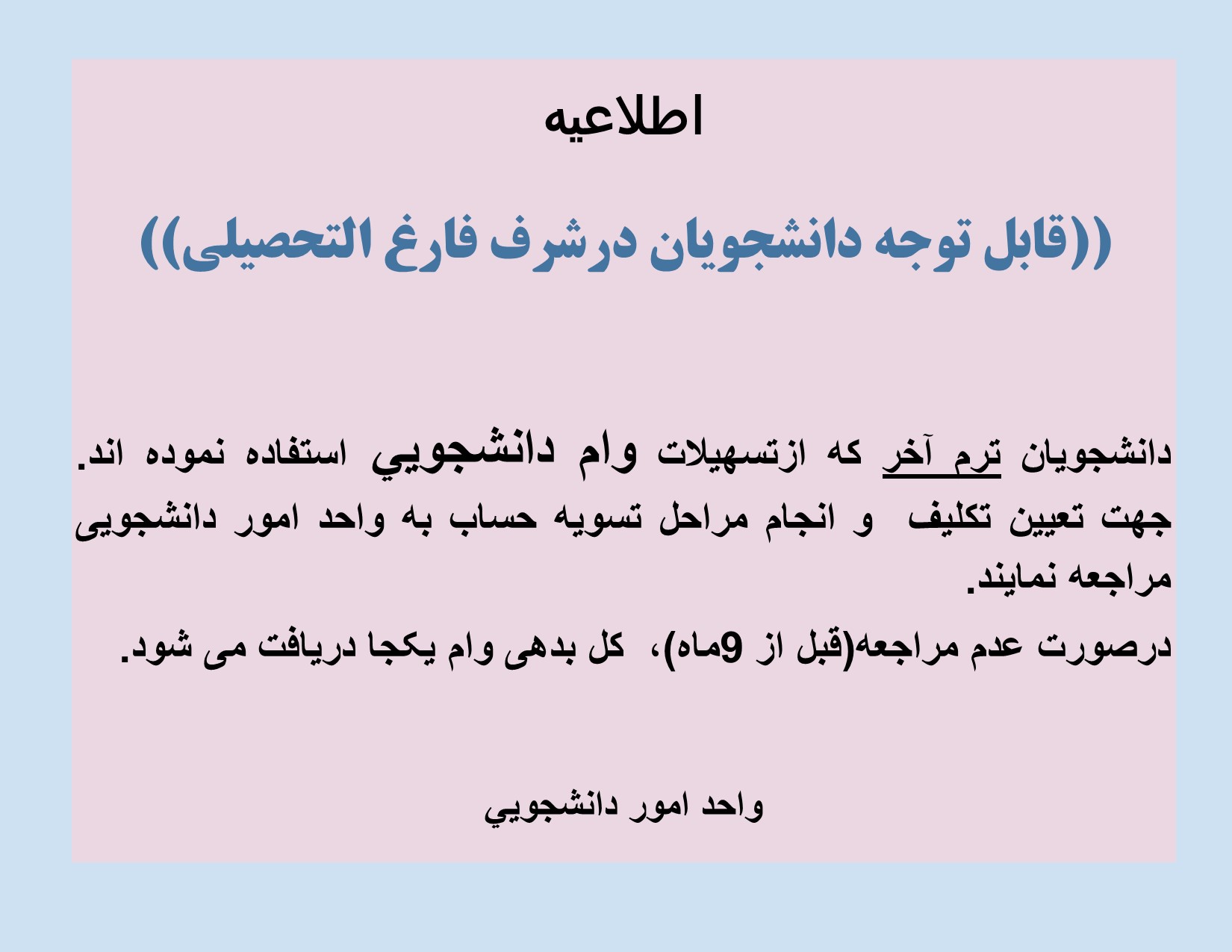 اطلاعیه

((قابل توجه دانشجویان درشرف فارغ التحصیلی))

دانشجویان ترم آخر که ازتسهیلات وام دانشجويي استفاده نموده اند. جهت تعیین تکلیف و انجام مراحل تسویه حساب به واحد امور دانشجویی مراجعه نمایند.
درصورت عدم مراجعه(قبل از 9ماه)، کل بدهی وام یکجا دریافت می شود.

واحد امور دانشجويي